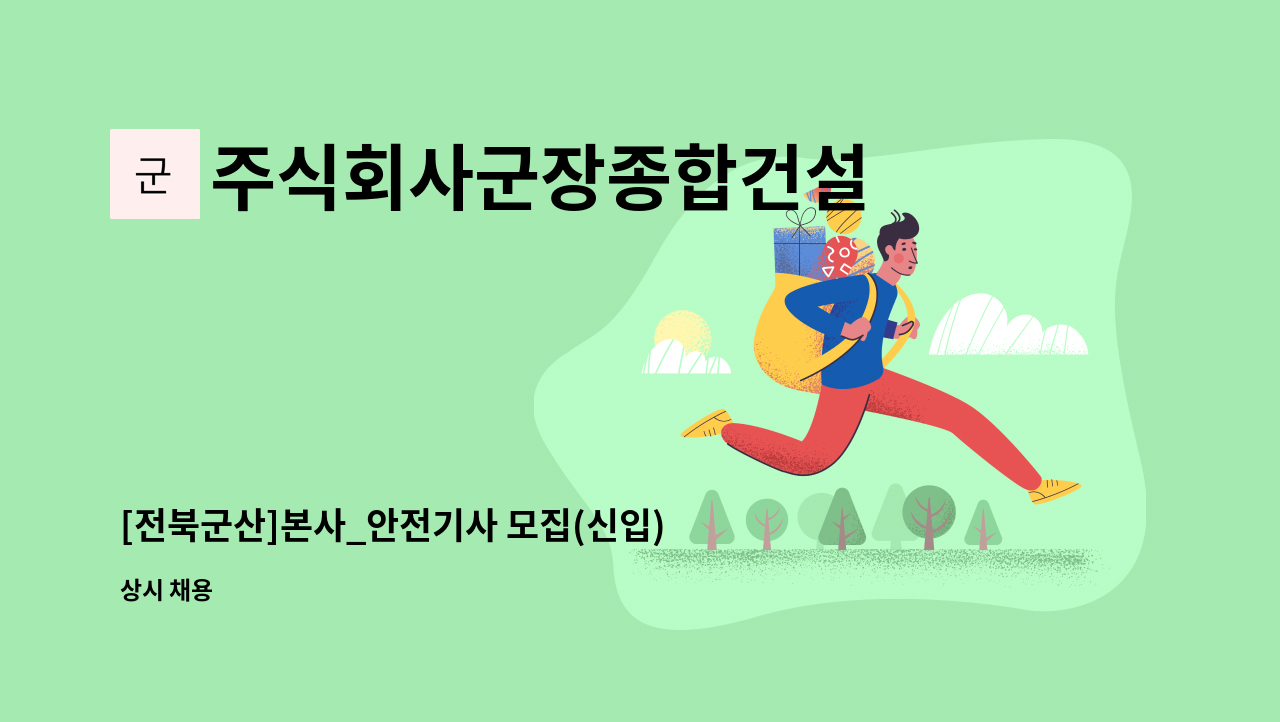 군 주식회사군장종합건설

[전북군산]본사_안전기사 모집(신입)

상시 채용